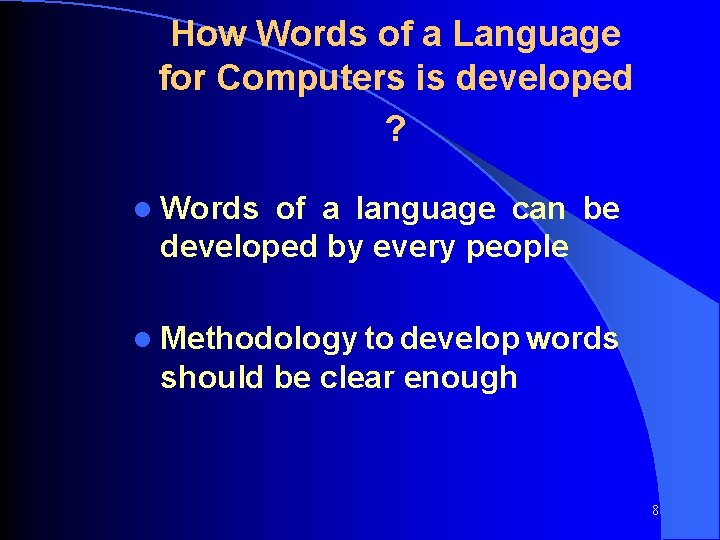 How Words of a Language for Computers is developed ?

- Words of a language can be developed by every people

- Methodology to develop words should be clear enough

8